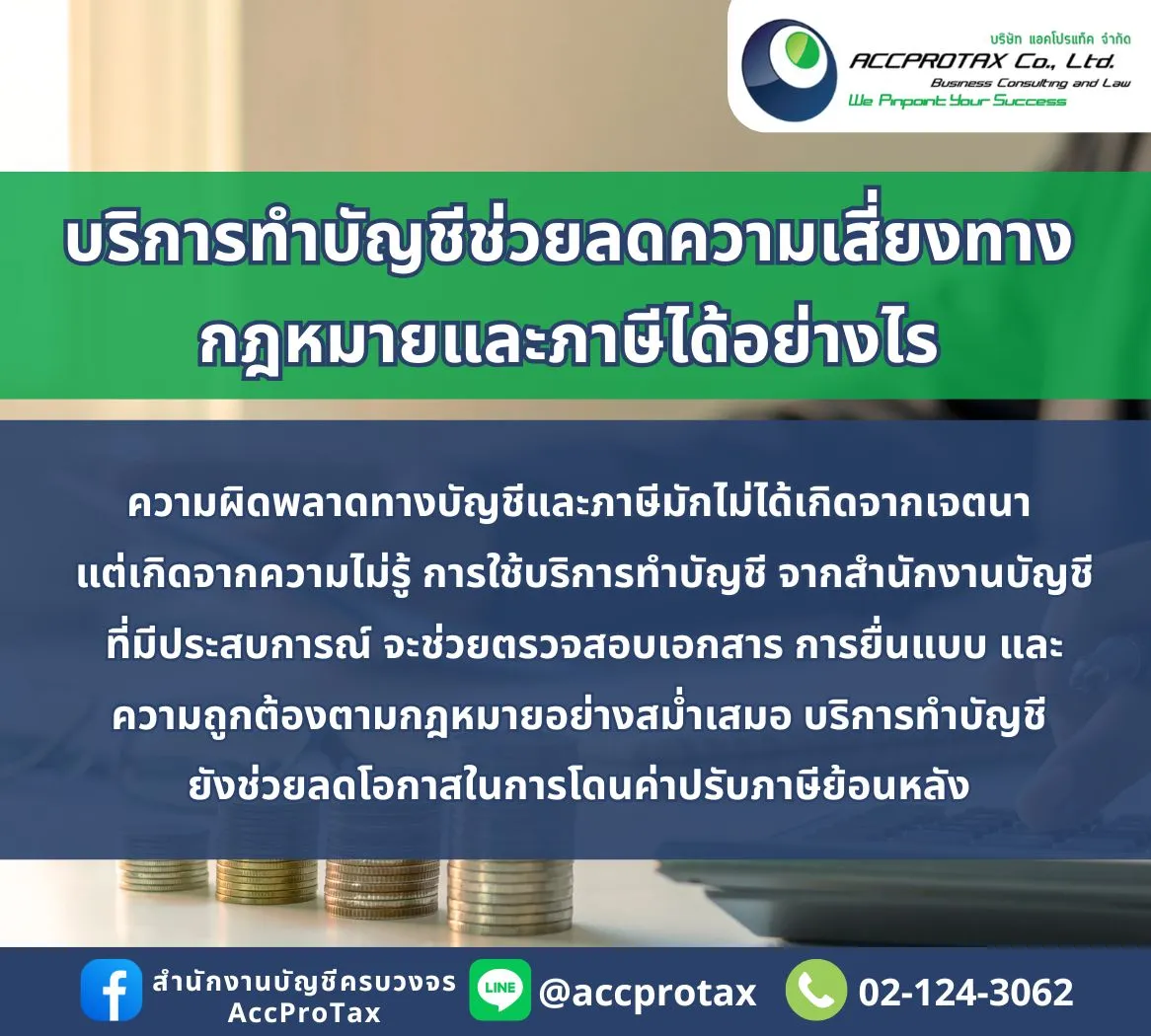 บริษัท แอคโปรแท็ค จำกัด
ACCPROTAX Co., Ltd.
Business Consulting and Law
We Pinpoint Your Success

บริการทำบัญชีช่วยลดความเสี่ยงทางกฎหมายและภาษีได้อย่างไร

ความผิดพลาดทางบัญชีและภาษีมักไม่ได้เกิดจากเจตนา แต่เกิดจากความไม่รู้ การใช้บริการทำบัญชี จากสำนักงานบัญชีที่มีประสบการณ์ จะช่วยตรวจสอบเอกสาร การยื่นแบบ และความถูกต้องตามกฎหมายอย่างสม่ำเสมอ บริการทำบัญชียังช่วยลดโอกาสในการโดนค่าปรับภาษีย้อนหลัง

สำนักงานบัญชีครบวงจร AccProTax
LINE @accprotax
02-124-3062